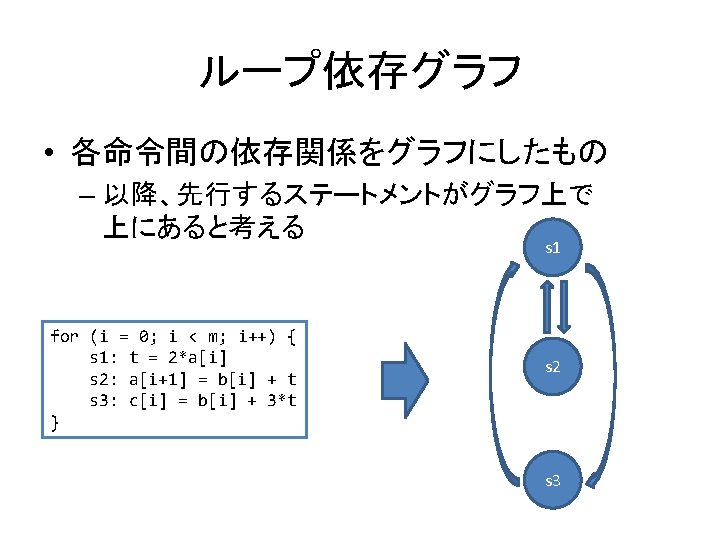 ループ依存グラフ

• 各命令間の依存関係をグラフにしたもの
– 以降、先行するステートメントがグラフ上で上にあると考える

for (i = 0; i < m; i++) {
    s1: t = 2*a[i]
    s2: a[i+1] = b[i] + t
    s3: c[i] = b[i] + 3*t
}

s1

s2

s3